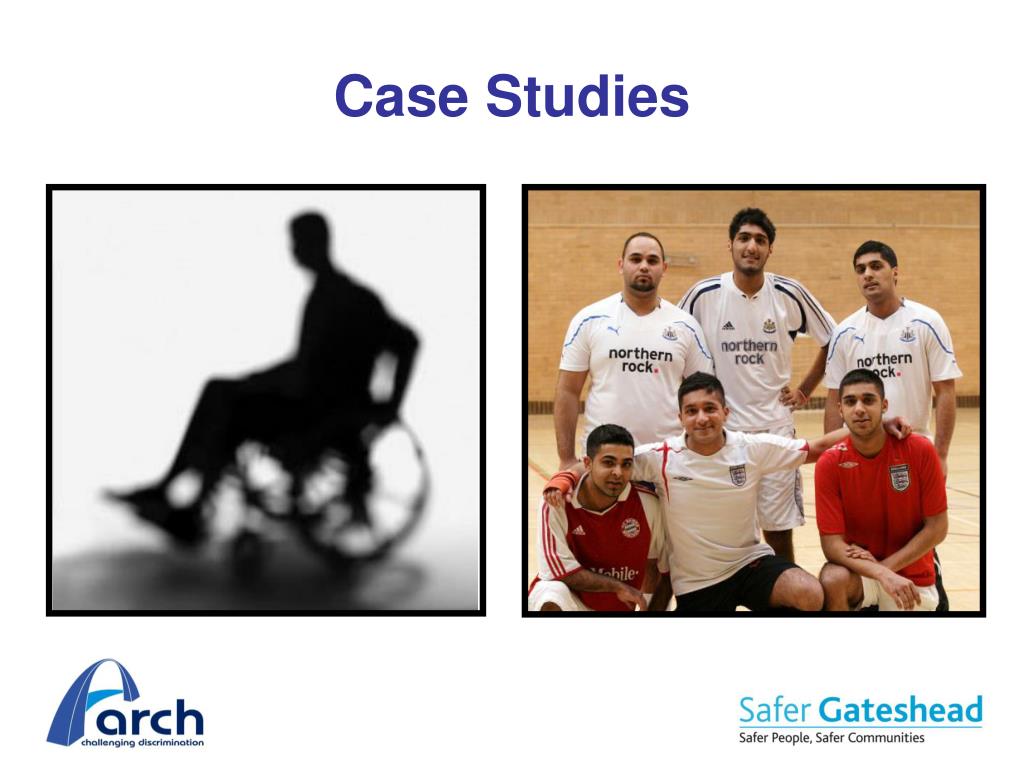 Case Studies

northern rock.

northern rock

northern rock.

Mobile

arch
challenging discrimination

Safer Gateshead
Safer People, Safer Communities